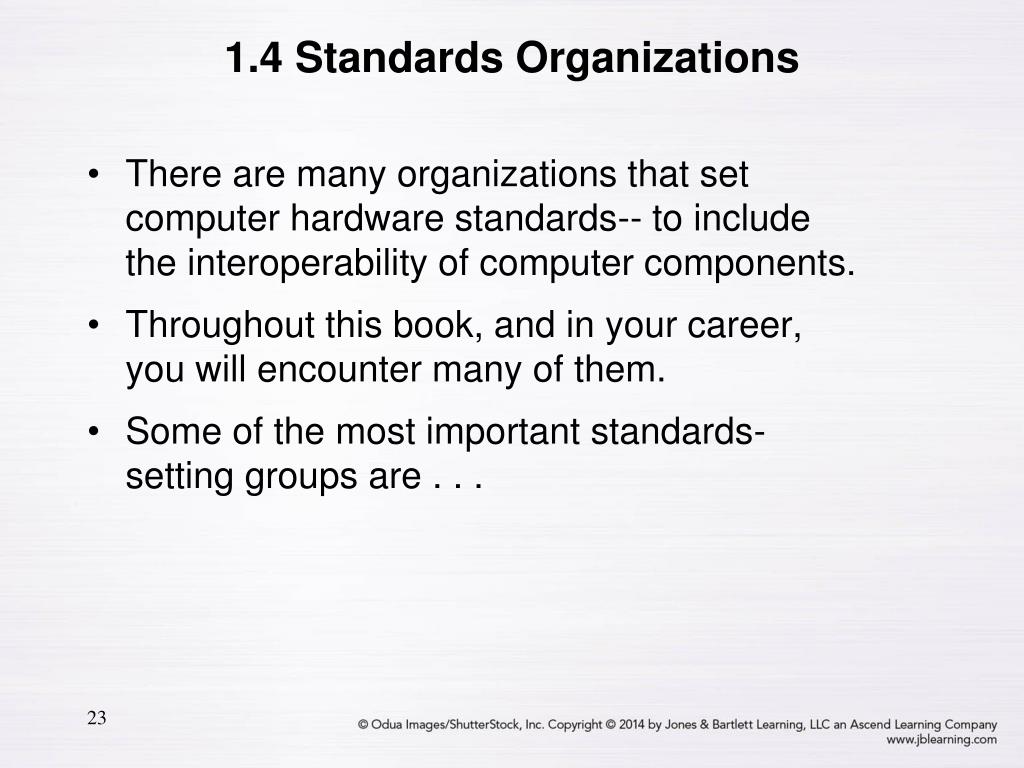 1.4 Standards Organizations

• There are many organizations that set computer hardware standards-- to include the interoperability of computer components.

• Throughout this book, and in your career, you will encounter many of them.

• Some of the most important standards-setting groups are . . .

23

© Odua Images/ShutterStock, Inc. Copyright © 2014 by Jones & Bartlett Learning, LLC an Ascend Learning Company
www.jblearning.com